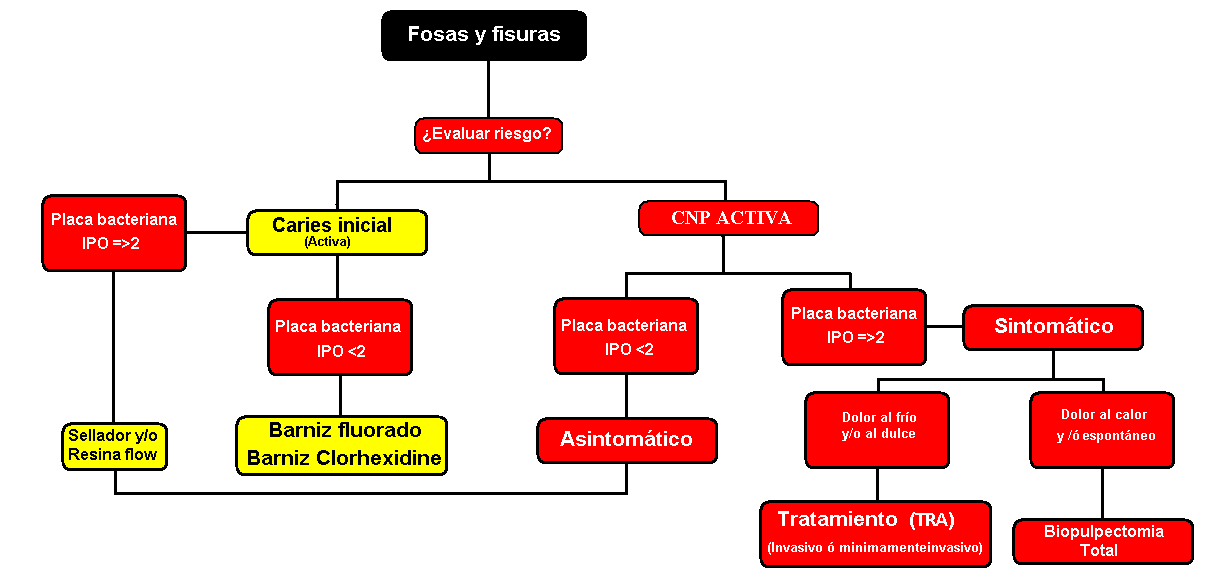 Fosas y fisuras

¿Evaluar riesgo?

Placa bacteriana
IPO =>2

Caries inicial
(Activa)

CNP ACTIVA

Placa bacteriana
IPO <2

Placa bacteriana
IPO <2

Placa bacteriana
IPO =>2

Sintomático

Sellador y/o
Resina flow

Barniz fluorado
Barniz Clorhexidine

Asintomático

Dolor al frío
y/o al dulce

Dolor al calor
y /ó espontáneo

Tratamiento (TRA)
(Invasivo ó minimamenteinvasivo)

Biopulpectomia
Total